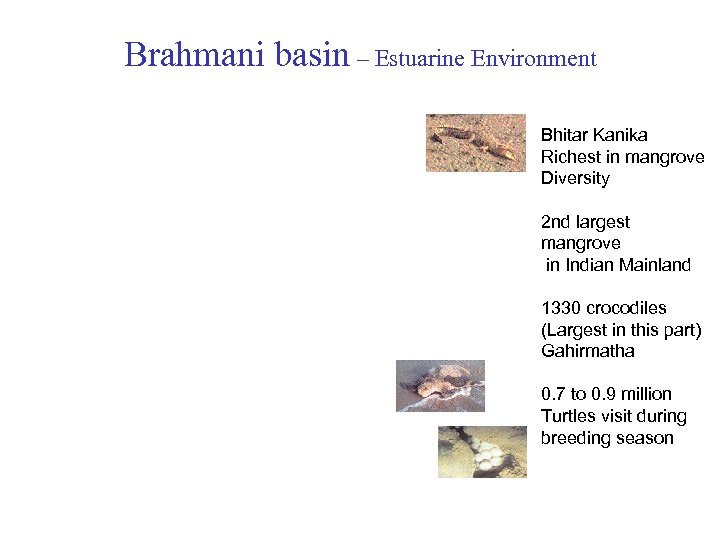 Brahmani basin – Estuarine Environment

Bhitar Kanika
Richest in mangrove Diversity

2nd largest mangrove in Indian Mainland

1330 crocodiles (Largest in this part)
Gahirmatha

0.7 to 0.9 million Turtles visit during breeding season